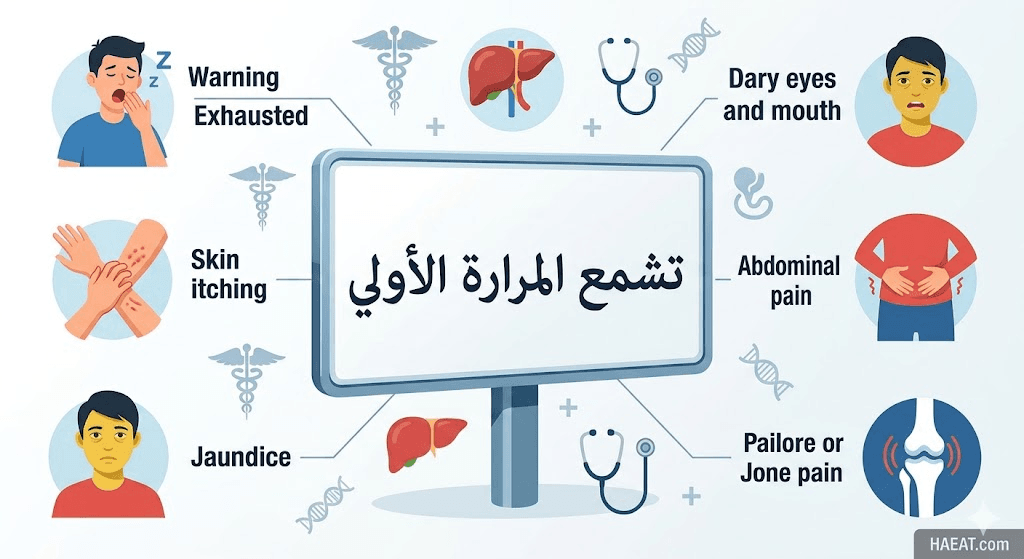 Warning
Exhausted

Skin
itching

Jaundice

تشمع المرارة الأولي

Dary eyes
and mouth

Abdominal
pain

Pailore or
Jone pain

HAEAT.com